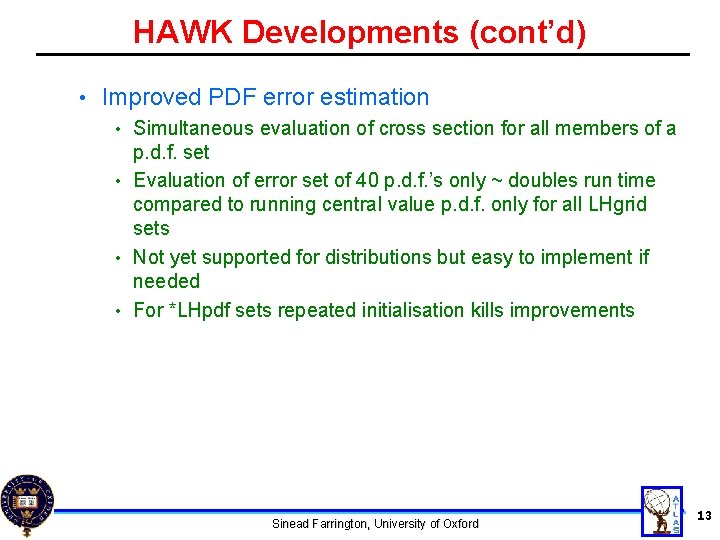 HAWK Developments (cont'd)

• Improved PDF error estimation
  • Simultaneous evaluation of cross section for all members of a p.d.f. set
  • Evaluation of error set of 40 p.d.f.'s only ~ doubles run time compared to running central value p.d.f. only for all LHgrid sets
  • Not yet supported for distributions but easy to implement if needed
  • For *LHpdf sets repeated initialisation kills improvements

Sinead Farrington, University of Oxford

ATLAS

13